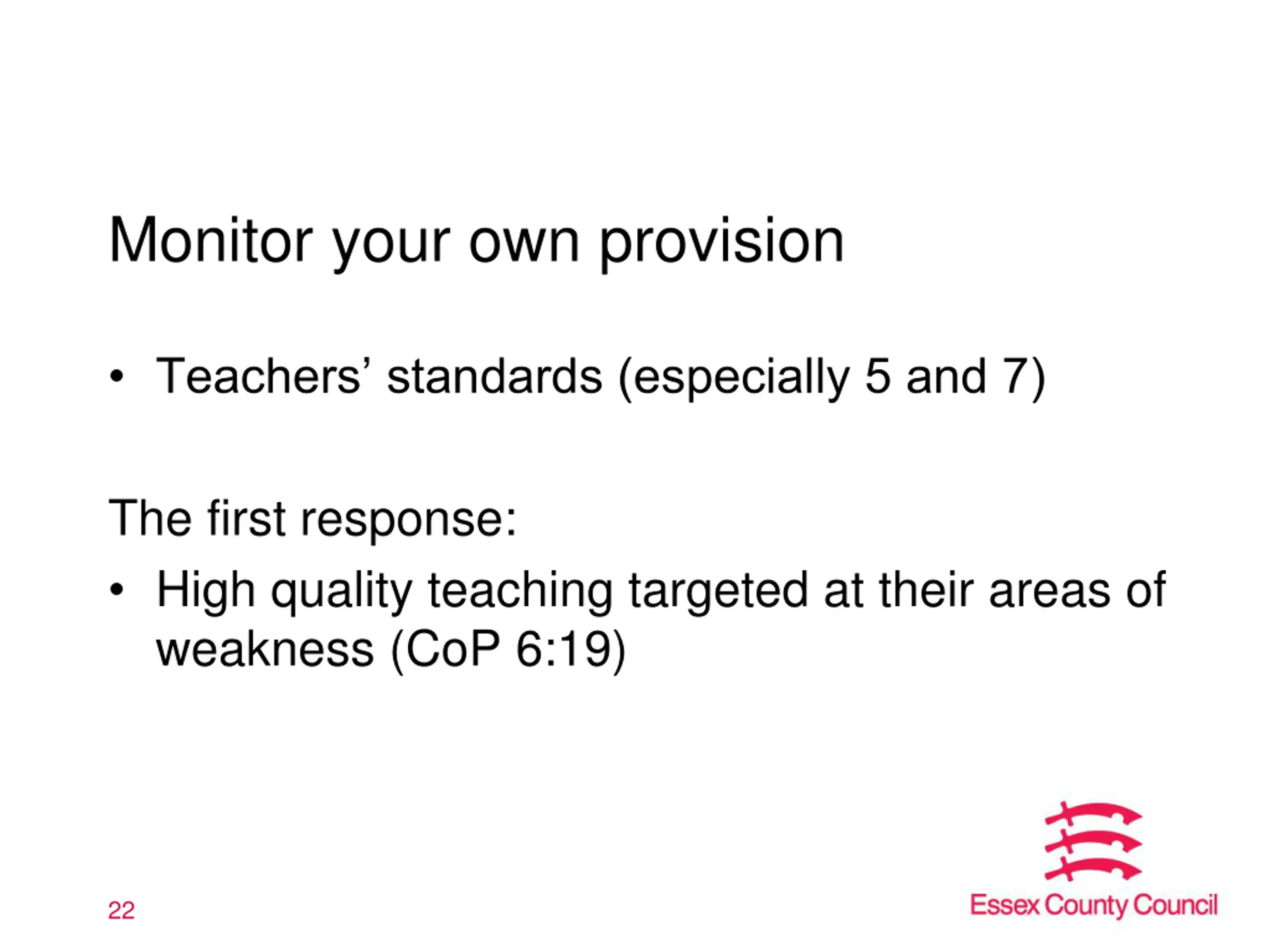 Monitor your own provision

• Teachers’ standards (especially 5 and 7)

The first response:

• High quality teaching targeted at their areas of weakness (CoP 6:19)

22

Essex County Council